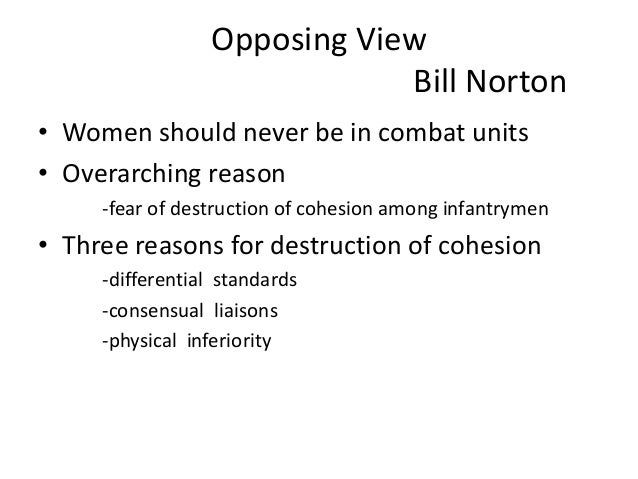 Opposing View
Bill Norton

• Women should never be in combat units
• Overarching reason
-fear of destruction of cohesion among infantrymen
• Three reasons for destruction of cohesion
-differential standards
-consensual liaisons
-physical inferiority